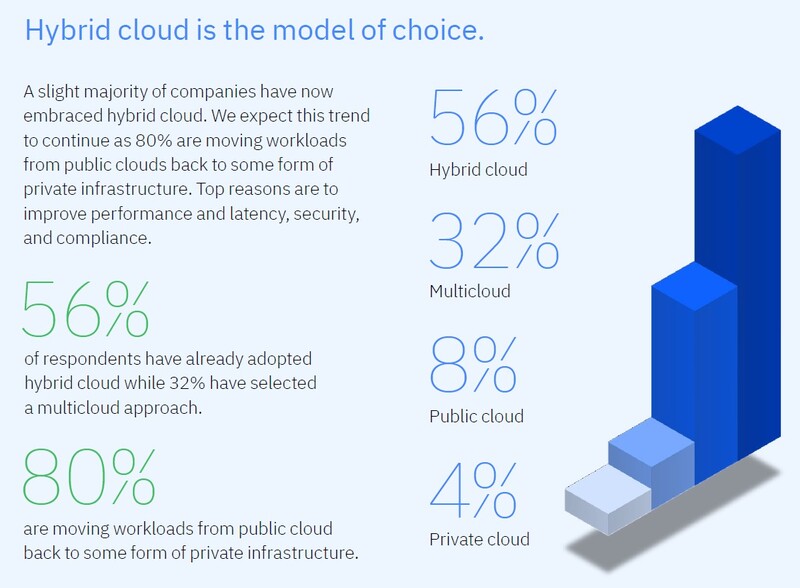 Hybrid cloud is the model of choice.

A slight majority of companies have now embraced hybrid cloud. We expect this trend to continue as 80% are moving workloads from public clouds back to some form of private infrastructure. Top reasons are to improve performance and latency, security, and compliance.

56%
of respondents have already adopted hybrid cloud while 32% have selected a multicloud approach.

80%
are moving workloads from public cloud back to some form of private infrastructure.

56%
Hybrid cloud

32%
Multicloud

8%
Public cloud

4%
Private cloud